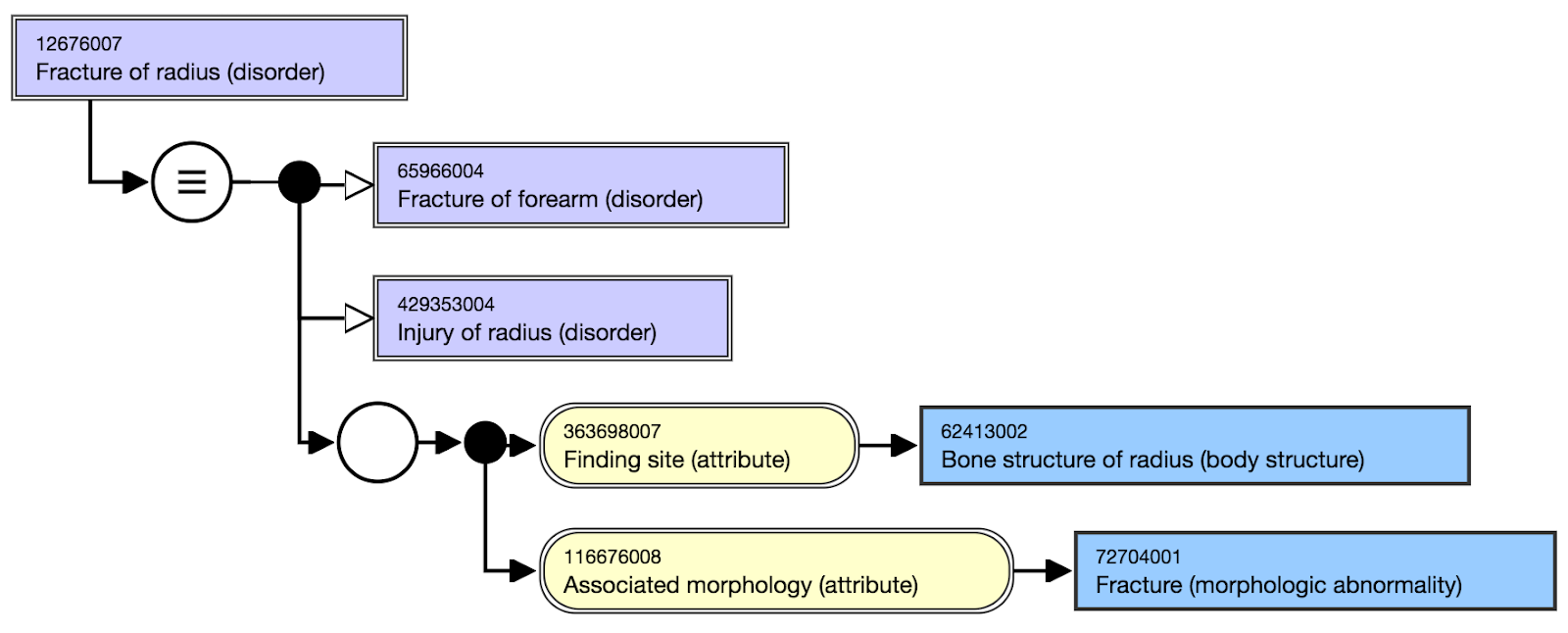 12676007
Fracture of radius (disorder)

≡

65966004
Fracture of forearm (disorder)

429353004
Injury of radius (disorder)

363698007
Finding site (attribute)

62413002
Bone structure of radius (body structure)

116676008
Associated morphology (attribute)

72704001
Fracture (morphologic abnormality)